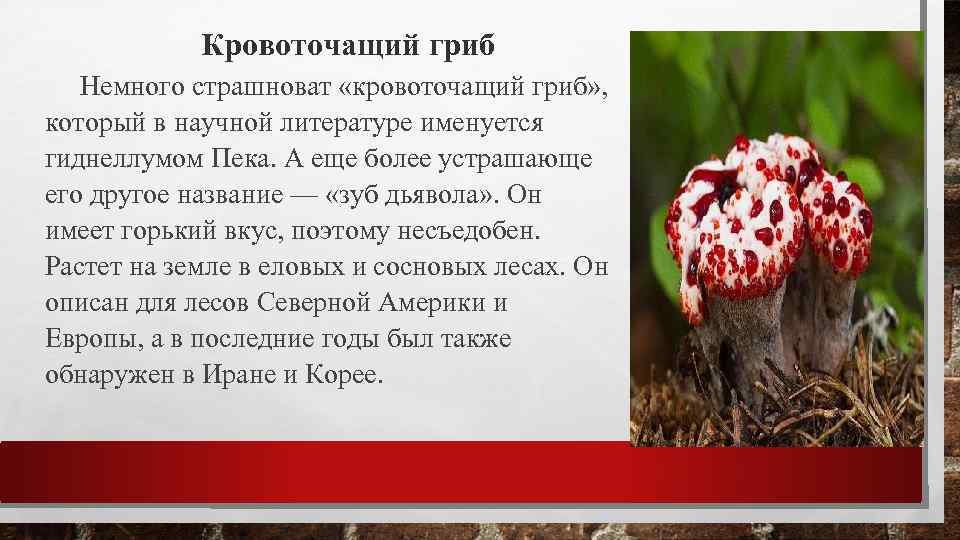 Кровоточащий гриб

Немного страшноват «кровоточащий гриб», который в научной литературе именуется гиднеллумом Пека. А еще более устрашающе его другое название — «зуб дьявола». Он имеет горький вкус, поэтому несъедобен. Растет на земле в еловых и сосновых лесах. Он описан для лесов Северной Америки и Европы, а в последние годы был также обнаружен в Иране и Корее.